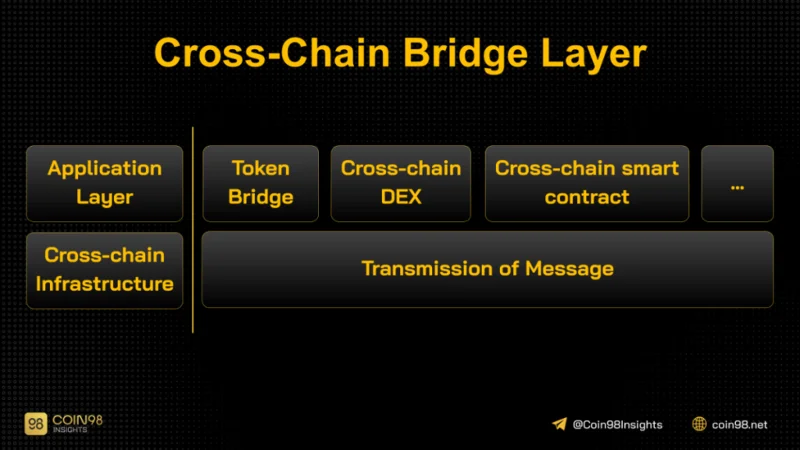 Cross-Chain Bridge Layer

Application Layer

Token Bridge

Cross-chain DEX

Cross-chain smart contract

...

Cross-chain Infrastructure

Transmission of Message

98 COIN98 INSIGHTS

@Coin98Insights

coin98.net